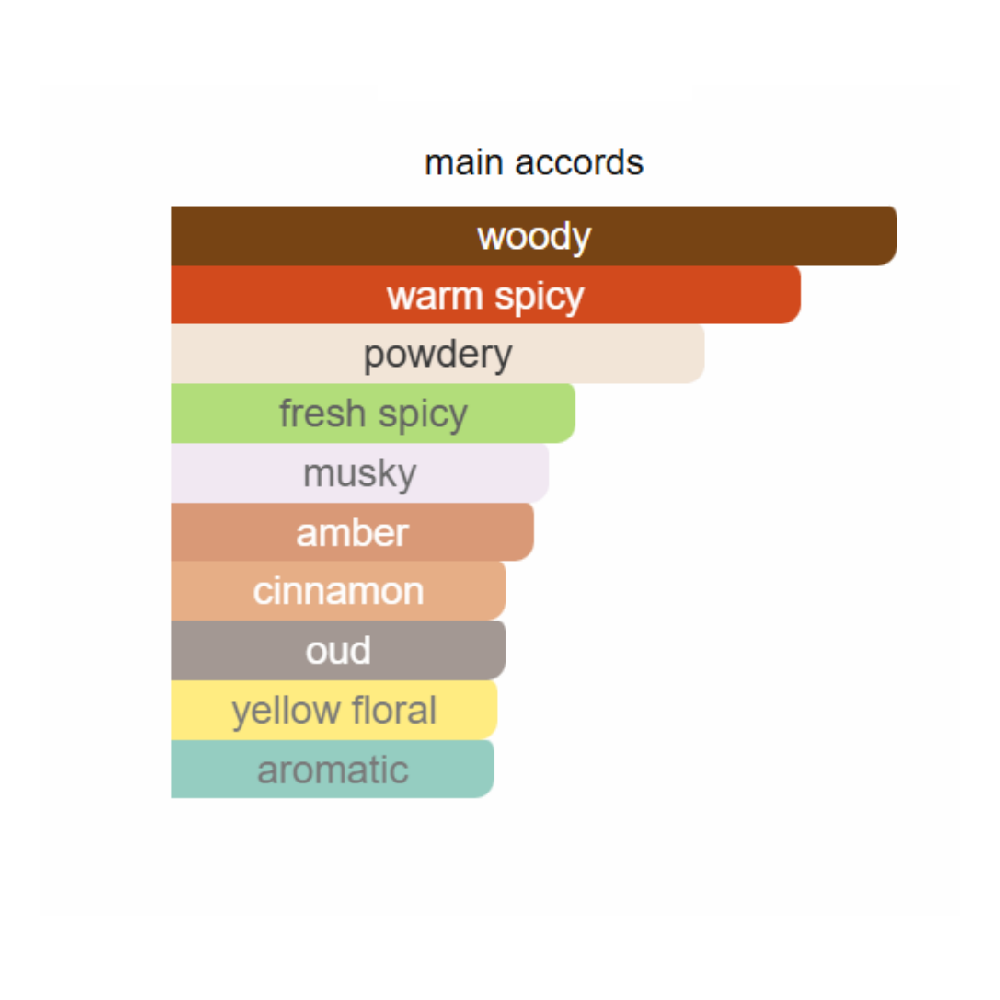 main accords

woody

warm spicy

powdery

fresh spicy

musky

amber

cinnamon

oud

yellow floral

aromatic